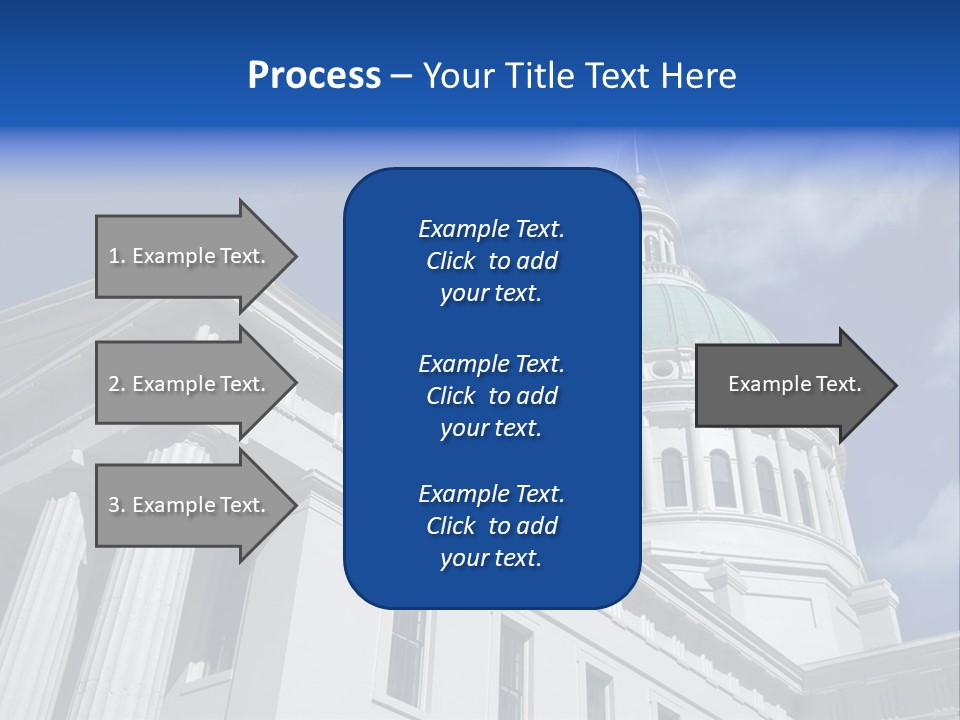 Process – Your Title Text Here

1. Example Text.

2. Example Text.

3. Example Text.

Example Text. Click to add your text.

Example Text. Click to add your text.

Example Text. Click to add your text.

Example Text.